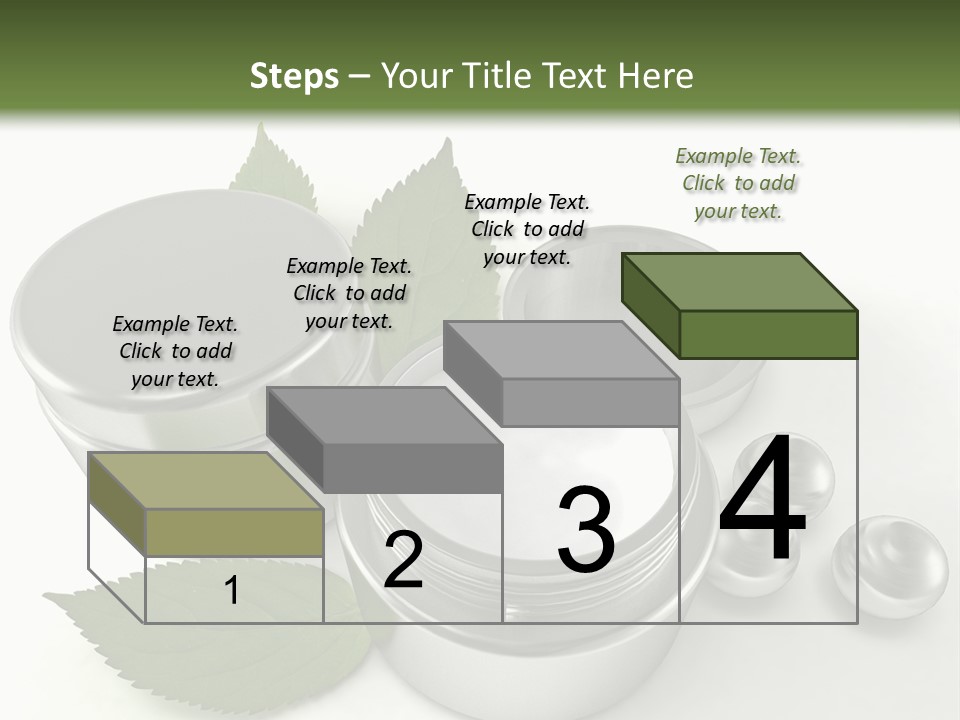 Steps – Your Title Text Here

Example Text. Click to add your text.

Example Text. Click to add your text.

Example Text. Click to add your text.

Example Text. Click to add your text.

1

2

3

4